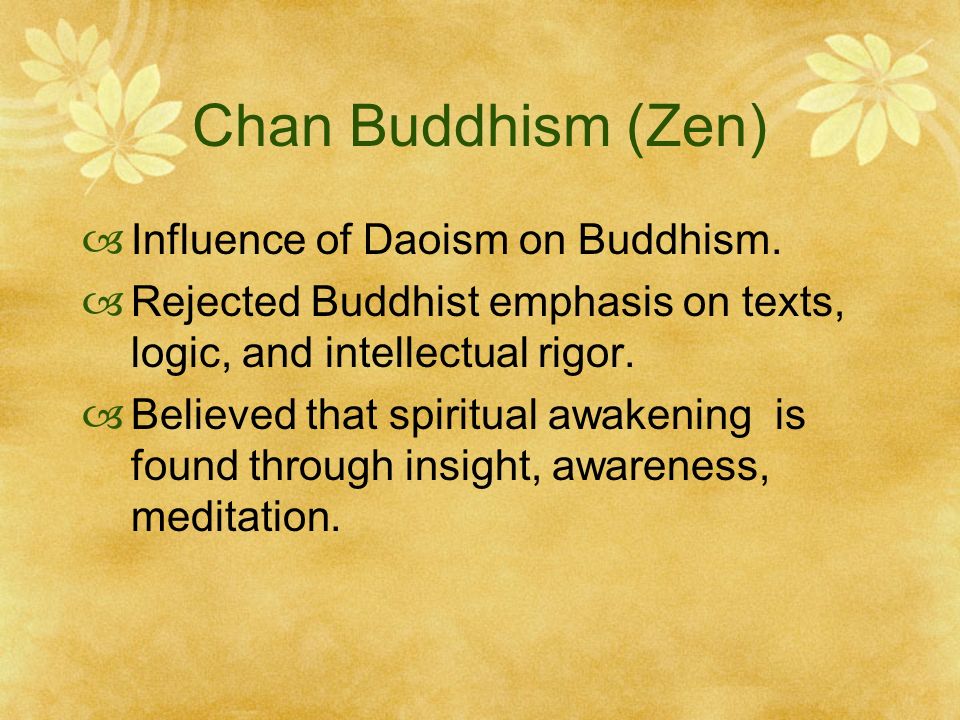 Chan Buddhism (Zen)

Influence of Daoism on Buddhism.

Rejected Buddhist emphasis on texts, logic, and intellectual rigor.

Believed that spiritual awakening is found through insight, awareness, meditation.